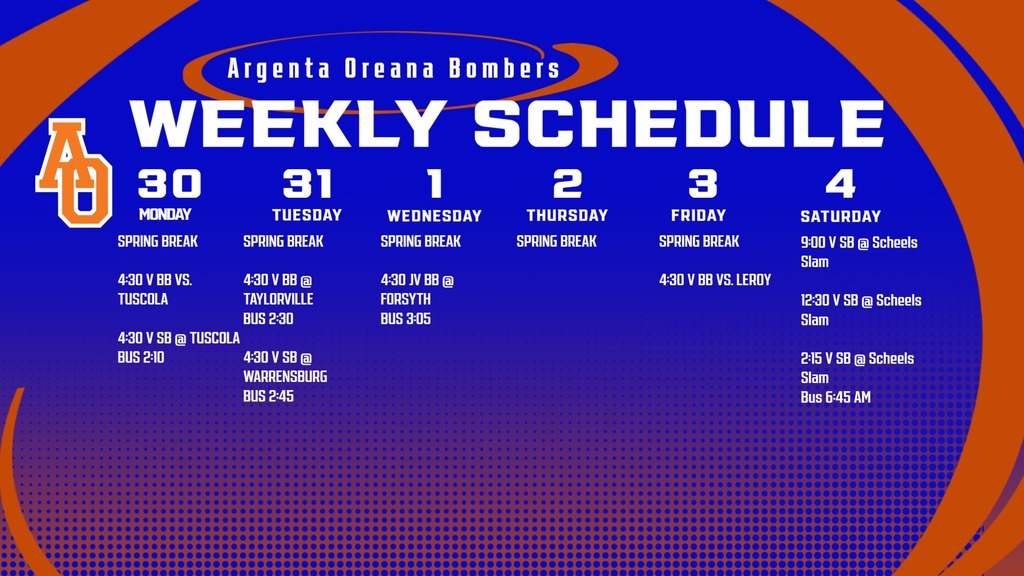 Argenta Oreana Bombers

WEEKLY SCHEDULE

AO

30
MONDAY
SPRING BREAK

4:30 V BB VS. TUSCOLA

4:30 V SB @ TUSCOLA
BUS 2:10

31
TUESDAY
SPRING BREAK

4:30 V BB @ TAYLORVILLE
BUS 2:30

4:30 V SB @ WARRENSBURG
BUS 2:45

1
WEDNESDAY
SPRING BREAK

4:30 JV BB @ FORSYTH
BUS 3:05

2
THURSDAY
SPRING BREAK

3
FRIDAY
SPRING BREAK

4:30 V BB VS. LEROY

4
SATURDAY
9:00 V SB @ Scheels Slam

12:30 V SB @ Scheels Slam

2:15 V SB @ Scheels Slam
Bus 6:45 AM